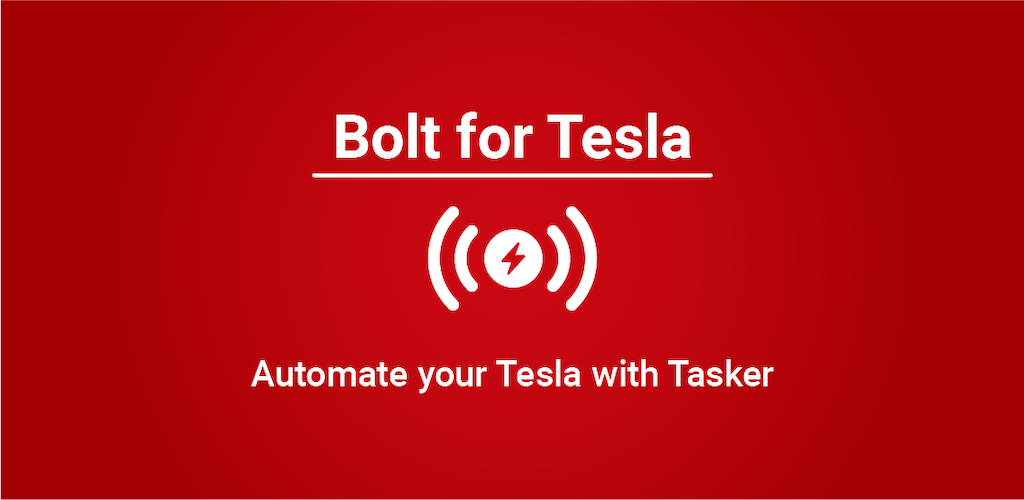 Bolt for Tesla

Automate your Tesla with Tasker